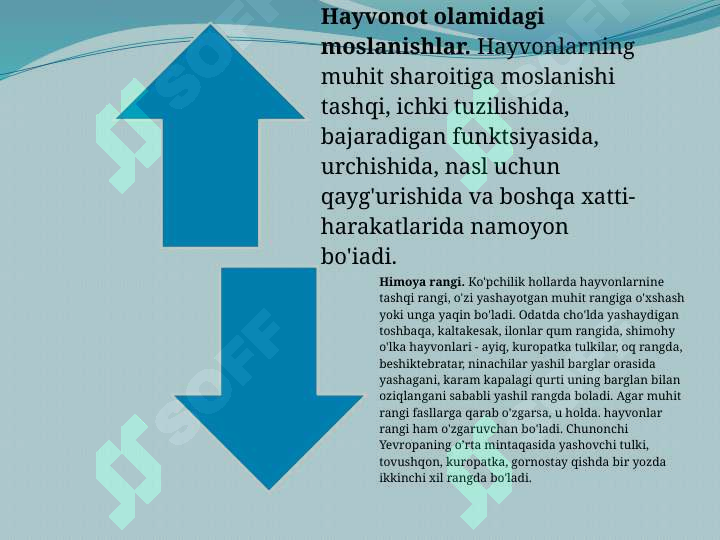 **Hayvonot olamidagi moslanishlar.** Hayvonlarning muhit sharoitiga moslanishi tashqi, ichki tuzilishida, bajaradigan funktsiyasida, urchishida, nasl uchun qayg'urishida va boshqa xatti-harakatlarida namoyon bo'iadi.

**Himoya rangi.** Ko'pchilik hollarda hayvonlarnine tashqi rangi, o'zi yashayotgan muhit rangiga o'xshash yoki unga yaqin bo'ladi. Odatda cho'lda yashaydigan toshbaqa, kaltakesak, ilonlar qum rangida, shimohy o'lka hayvonlari - ayiq, kuropatka tulkilar, oq rangda, beshiktebratar, ninachilar yashil barglar orasida yashagani, karam kapalagi qurti uning barglan bilan oziqlangani sababli yashil rangda boladi. Agar muhit rangi fasllarga qarab o'zgarsa, u holda. hayvonlar rangi ham o'zgaruvchan bo'ladi. Chunonchi Yevropaning o'rta mintaqasida yashovchi tulki, tovushqon, kuropatka, gornostay qishda bir yozda ikkinchi xil rangda bo'ladi.

SOFF SOFF SOFF